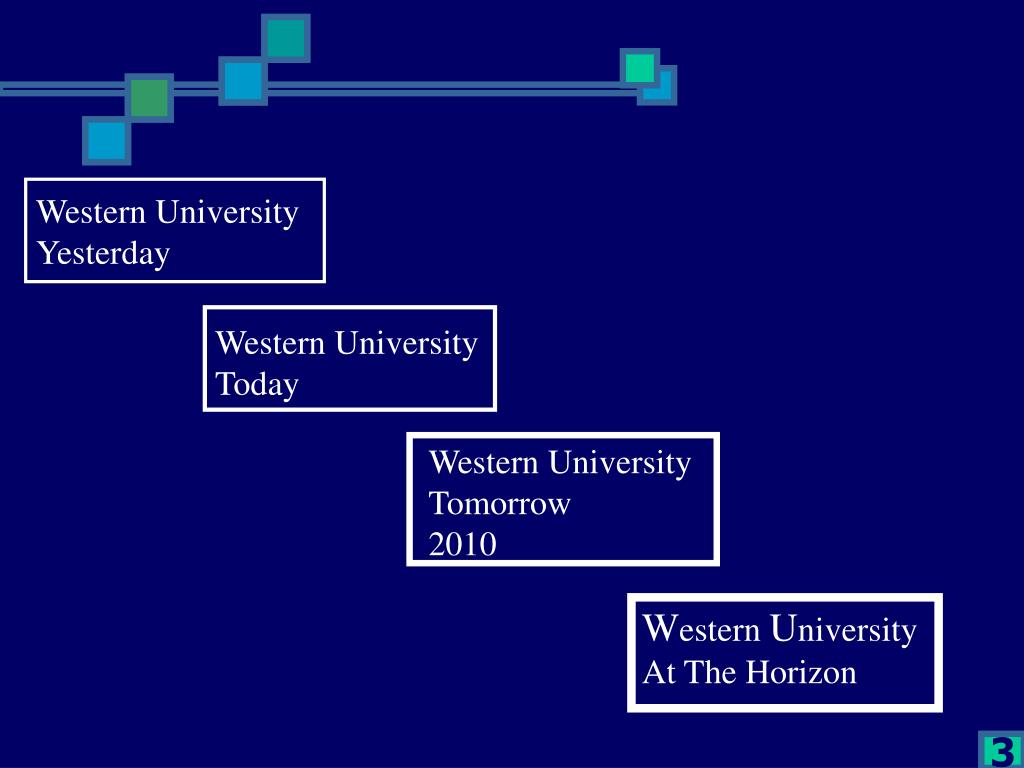 Western University Yesterday

Western University Today

Western University Tomorrow 2010

Western University At The Horizon

3